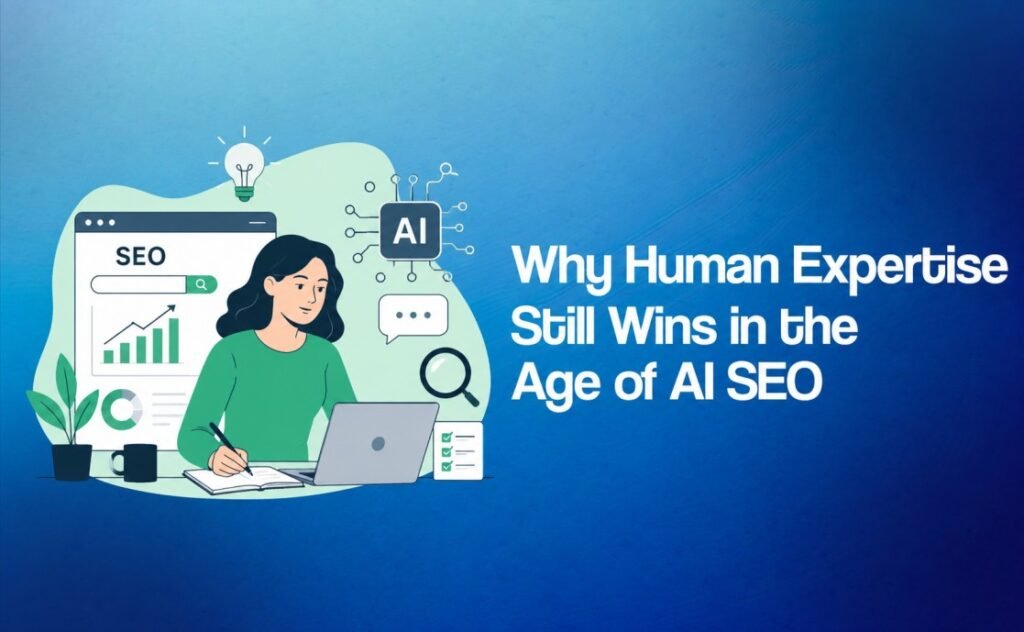 SEO

AI

Why Human Expertise Still Wins in the Age of AI SEO